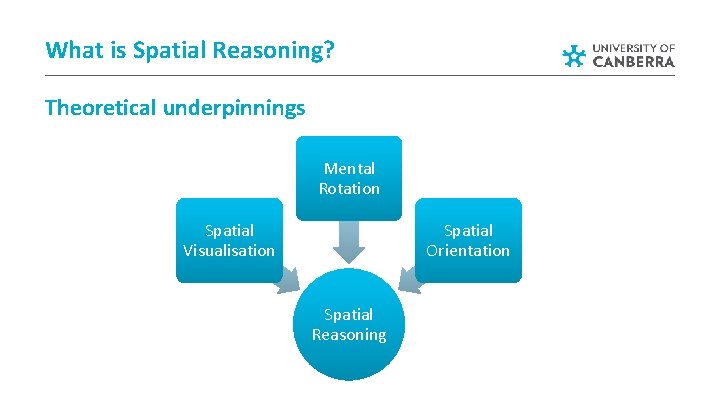 What is Spatial Reasoning?

UNIVERSITY OF CANBERRA

Theoretical underpinnings

Mental Rotation

Spatial Visualisation

Spatial Orientation

Spatial Reasoning